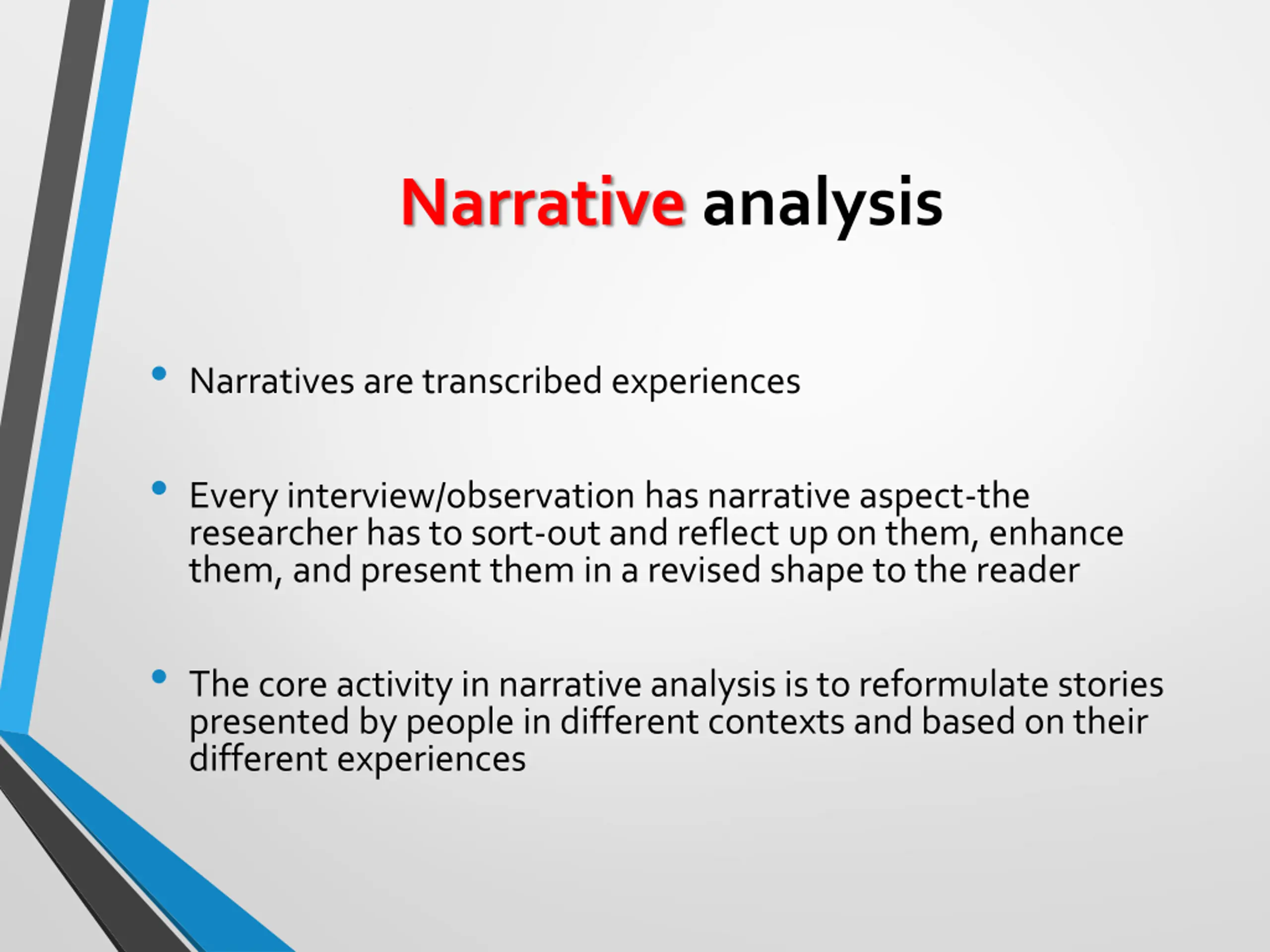 Narrative analysis

• Narratives are transcribed experiences

• Every interview/observation has narrative aspect-the researcher has to sort-out and reflect up on them, enhance them, and present them in a revised shape to the reader

• The core activity in narrative analysis is to reformulate stories presented by people in different contexts and based on their different experiences